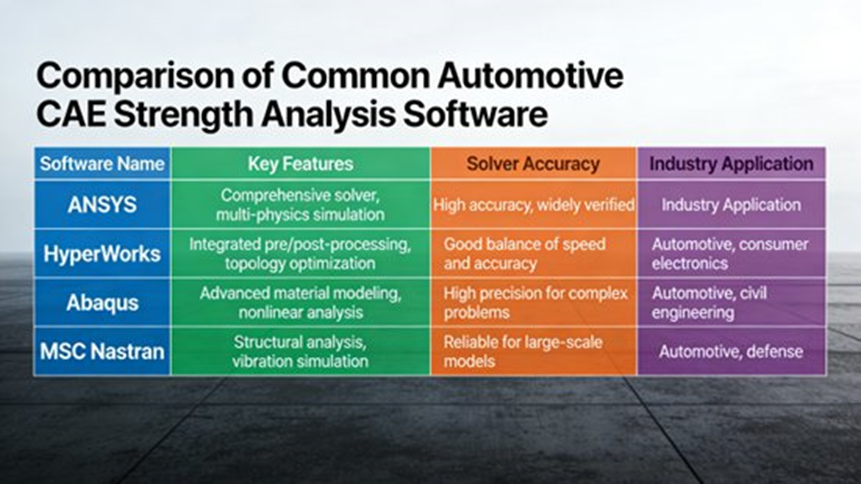 Comparison of Common Automotive CAE Strength Analysis Software

| Software Name | Key Features | Solver Accuracy | Industry Application |
|---|---|---|---|
| ANSYS | Comprehensive solver, multi-physics simulation | High accuracy, widely verified | Industry Application |
| HyperWorks | Integrated pre/post-processing, topology optimization | Good balance of speed and accuracy | Automotive, consumer electronics |
| Abaqus | Advanced material modeling, nonlinear analysis | High precision for complex problems | Automotive, civil engineering |
| MSC Nastran | Structural analysis, vibration simulation | Reliable for large-scale models | Automotive, defense |